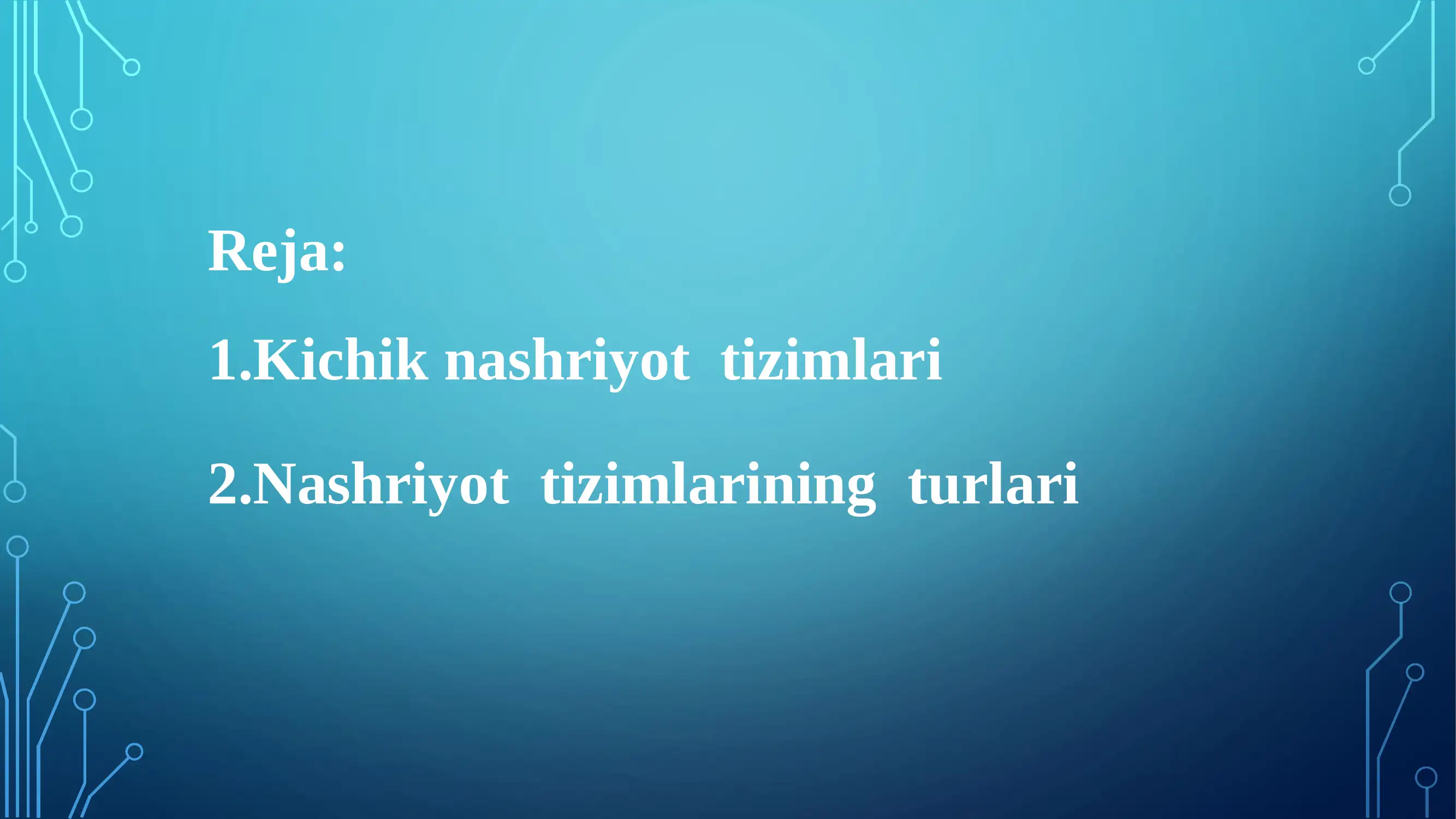 Reja:

1.Kichik nashriyot tizimlari

2.Nashriyot tizimlarining turlari